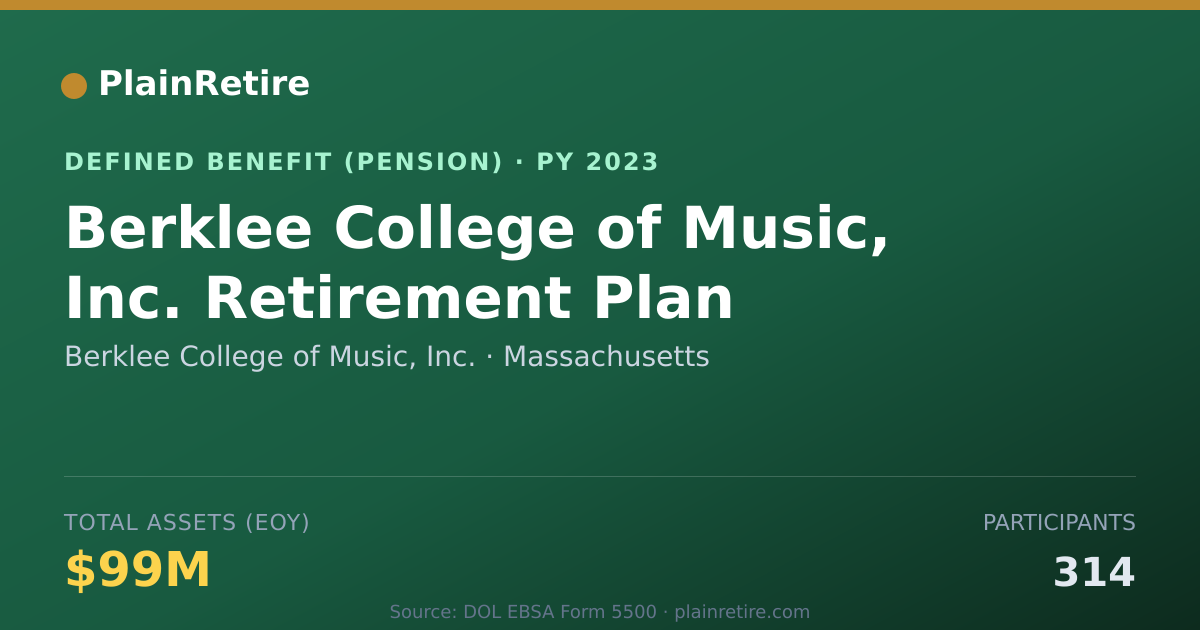 PlainRetire

DEFINED BENEFIT (PENSION) · PY 2023

Berklee College of Music, Inc. Retirement Plan

Berklee College of Music, Inc. · Massachusetts

TOTAL ASSETS (EOY)

$99M

PARTICIPANTS

314

Source: DOL EBSA Form 5500 · plainretire.com